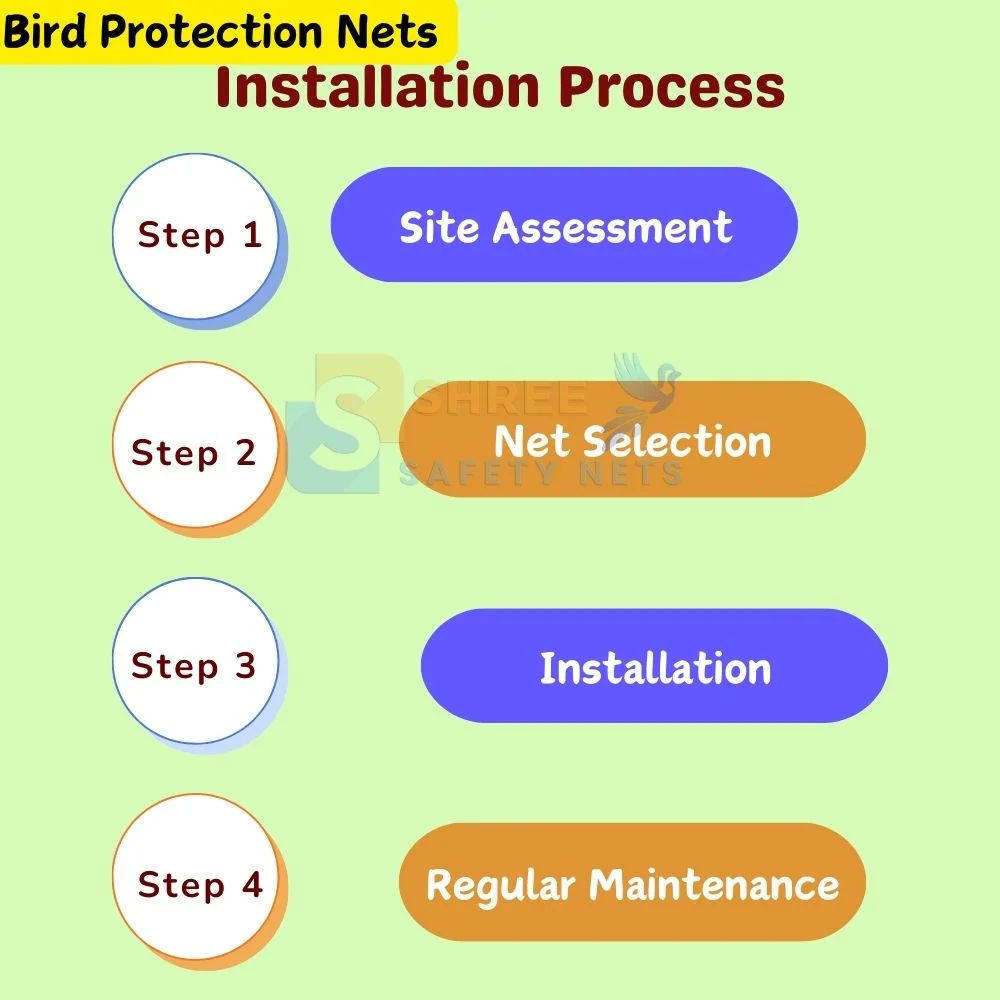 Bird Protection Nets

Installation Process

Step 1

Site Assessment

SHREE SAFETY NETS

Step 2

Net Selection

Step 3

Installation

Step 4

Regular Maintenance